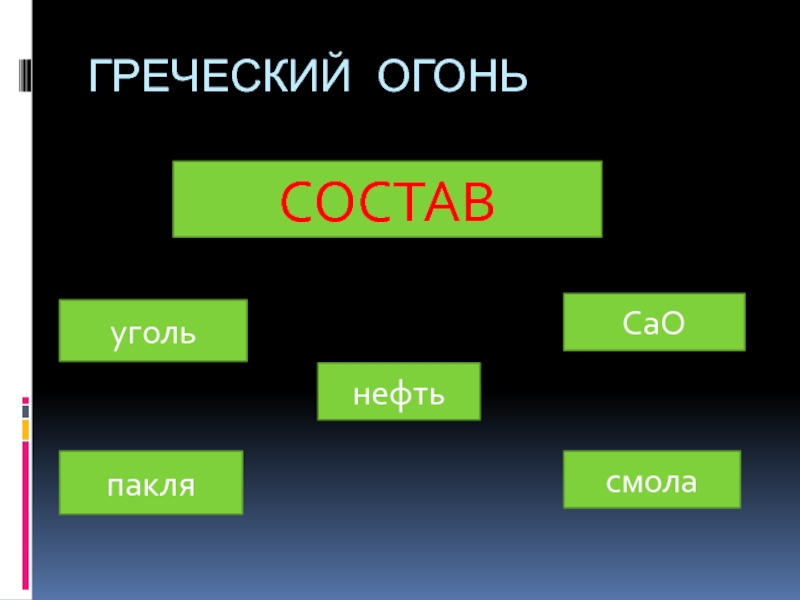 ГРЕЧЕСКИЙ ОГОНЬ

СОСТАВ

уголь

$CaO$

нефть

пакля

смола